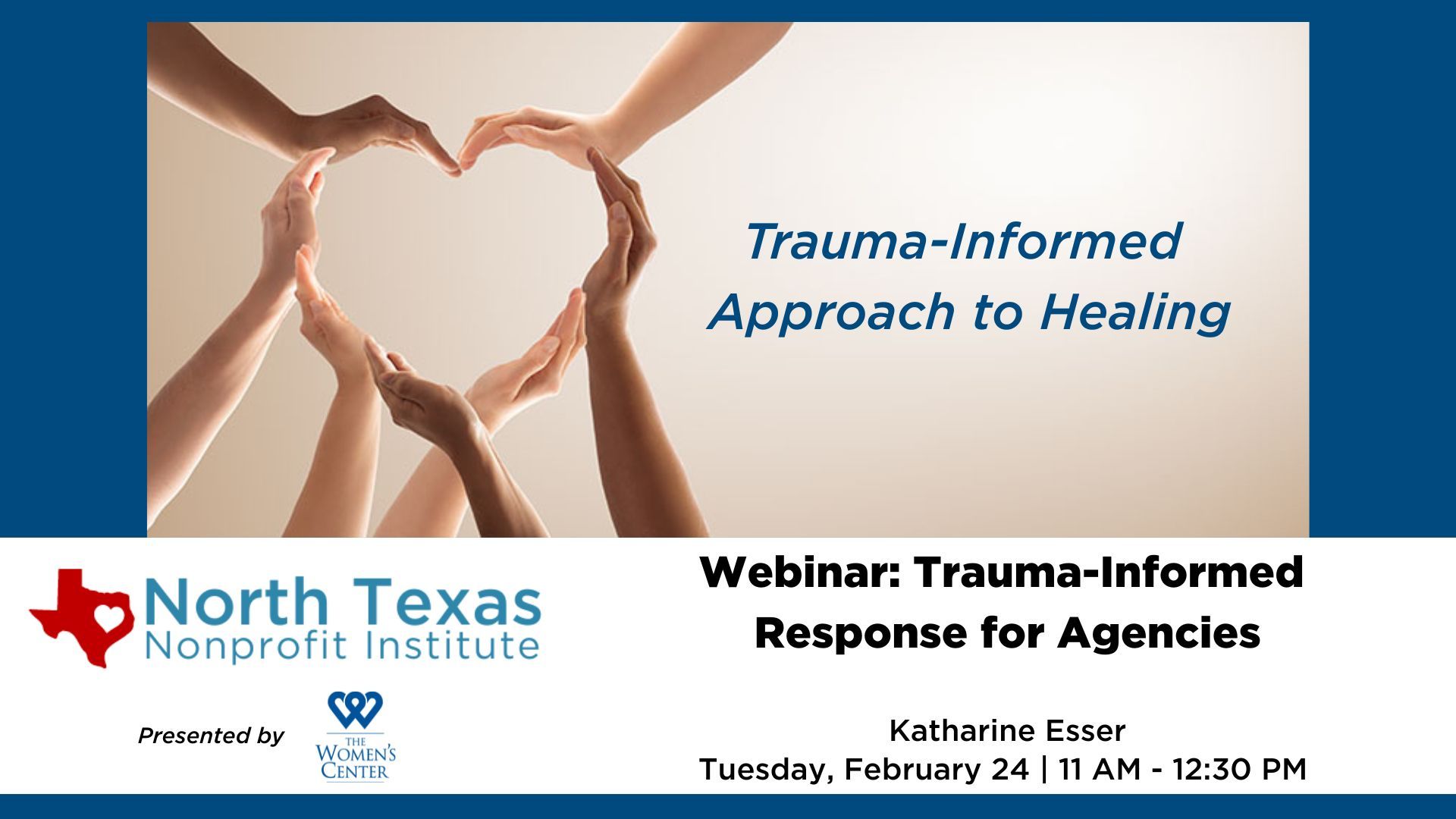 Trauma-Informed Approach to Healing

North Texas
Nonprofit Institute

Presented by

THE WOMEN'S CENTER

Webinar: Trauma-Informed Response for Agencies

Katharine Esser
Tuesday, February 24 | 11 AM - 12:30 PM